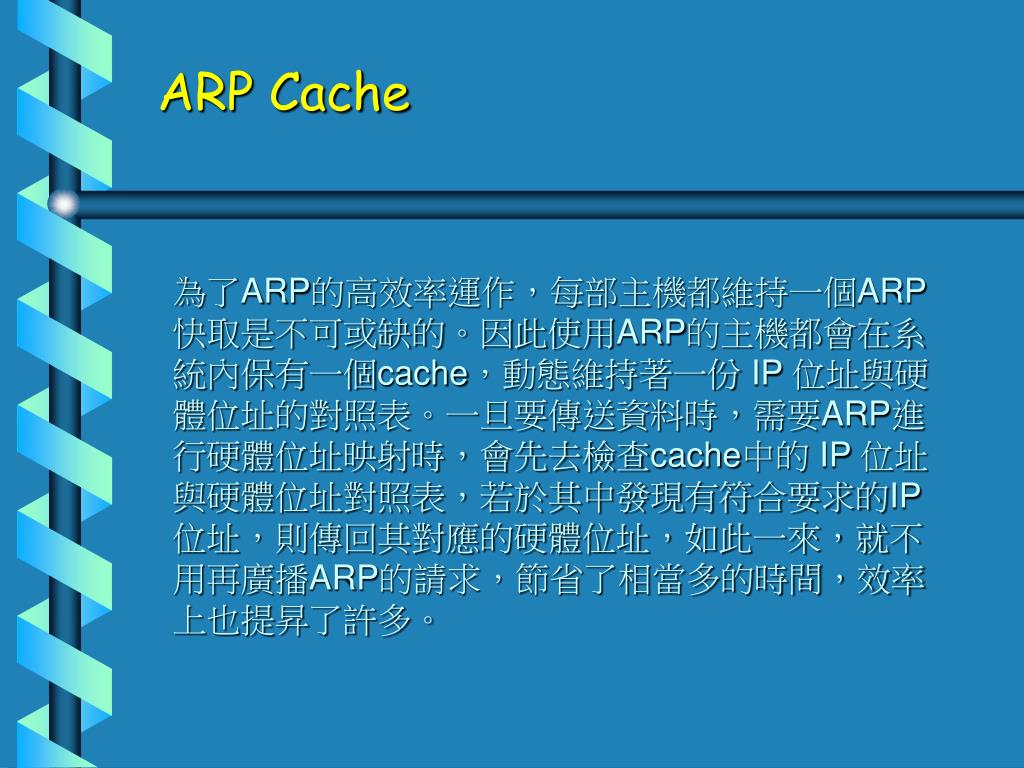 ARP Cache

為了ARP的高效率運作，每部主機都維持一個ARP快取是不可或缺的。因此使用ARP的主機都會在系統內保有一個cache，動態維持著一份 IP 位址與硬體位址的對照表。一旦要傳送資料時，需要ARP進行硬體位址映射時，會先去檢查cache中的 IP 位址與硬體位址對照表，若於其中發現有符合要求的IP位址，則傳回其對應的硬體位址，如此一來，就不用再廣播ARP的請求，節省了相當多的時間，效率上也提昇了許多。